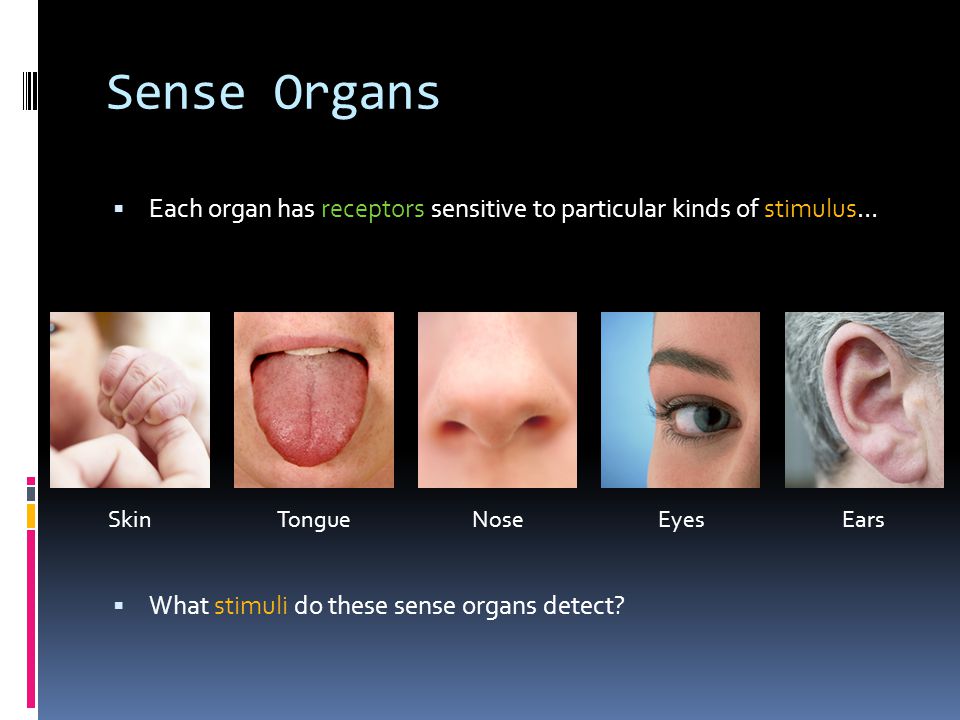 Sense Organs

▪ Each organ has receptors sensitive to particular kinds of stimulus…

Skin

Tongue

Nose

Eyes

Ears

▪ What stimuli do these sense organs detect?